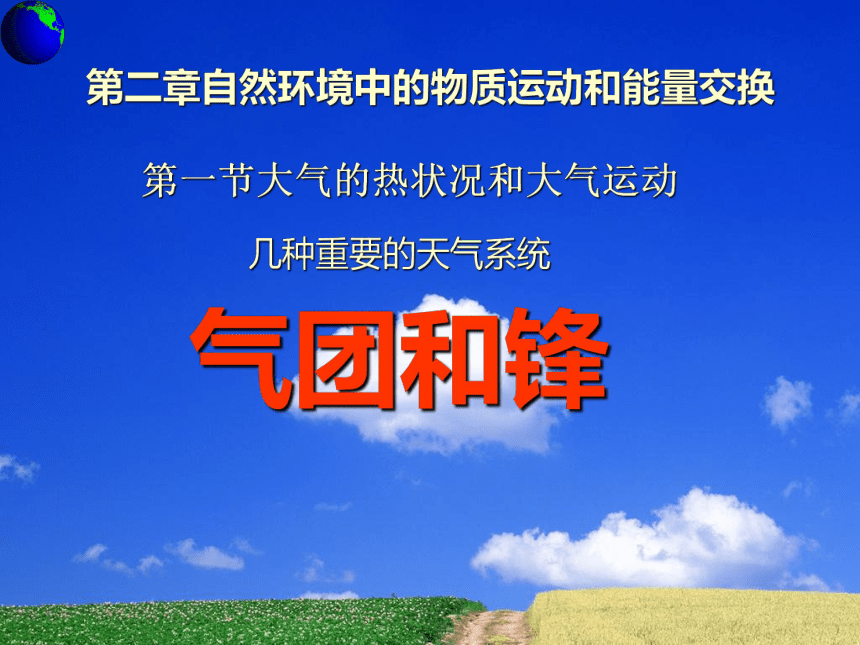 第二章自然环境中的物质运动和能量交换

第一节大气的热状况和大气运动

几种重要的天气系统

气团和锋